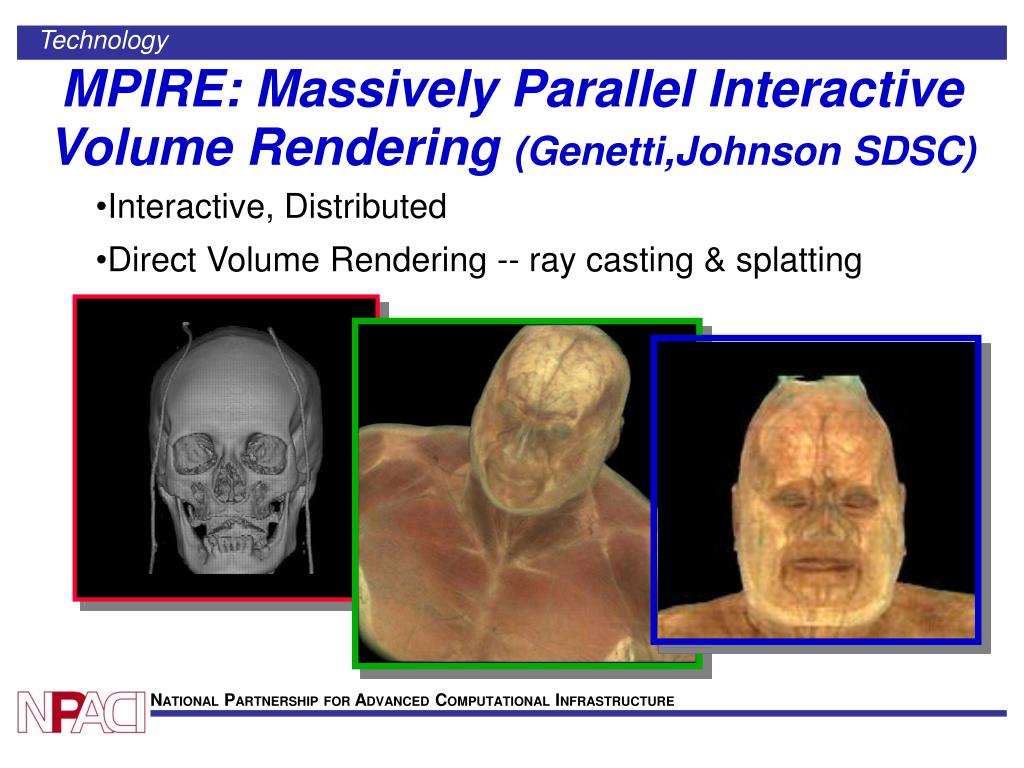 Technology

MPIRE: Massively Parallel Interactive Volume Rendering (Genetti,Johnson SDSC)

•Interactive, Distributed

•Direct Volume Rendering -- ray casting & splatting

NPACI

NATIONAL PARTNERSHIP FOR ADVANCED COMPUTATIONAL INFRASTRUCTURE